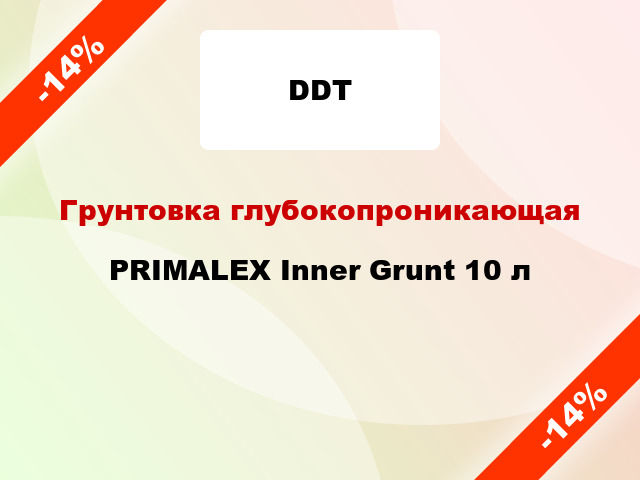 -14%

DDT

Грунтовка глубокопроникающая

PRIMALEX Inner Grunt 10 л

-14%